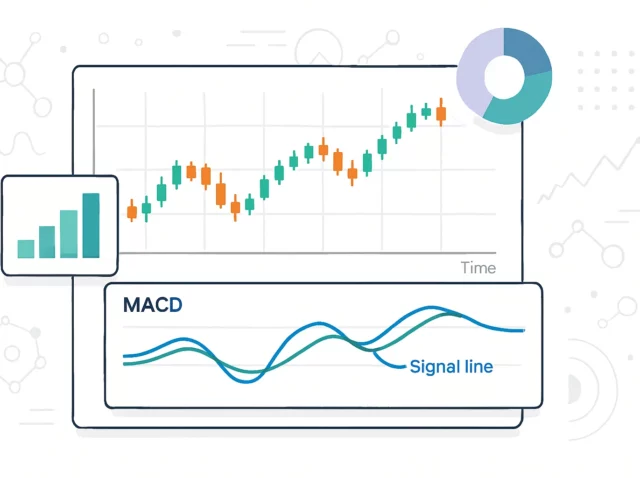 Time

MACD

Signal line